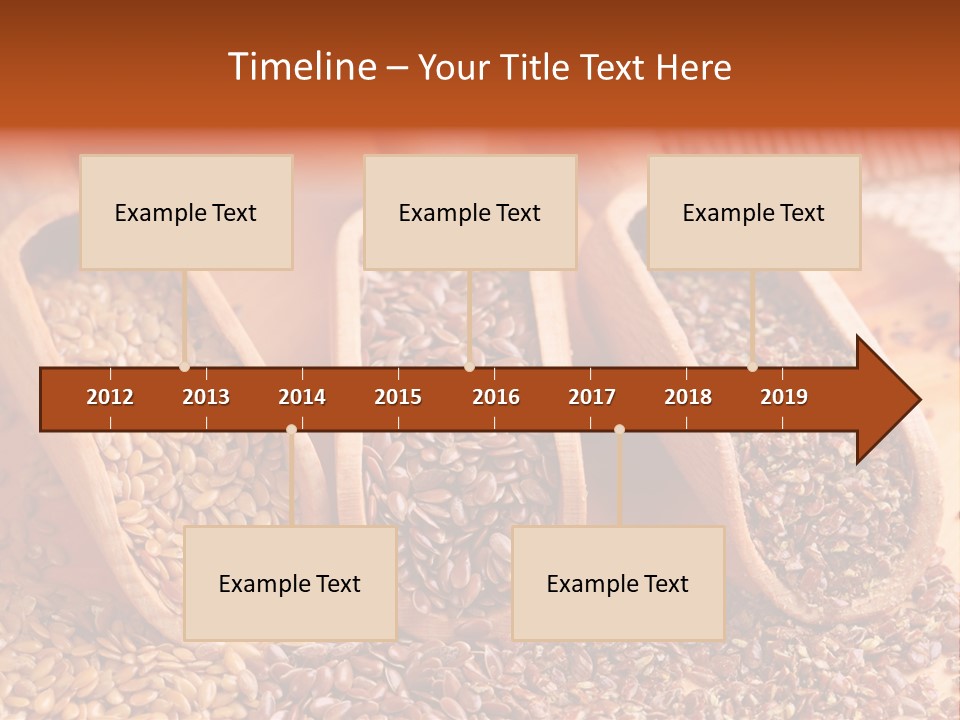 Timeline – Your Title Text Here

Example Text

Example Text

Example Text

2012
2013
2014
2015
2016
2017
2018
2019

Example Text

Example Text